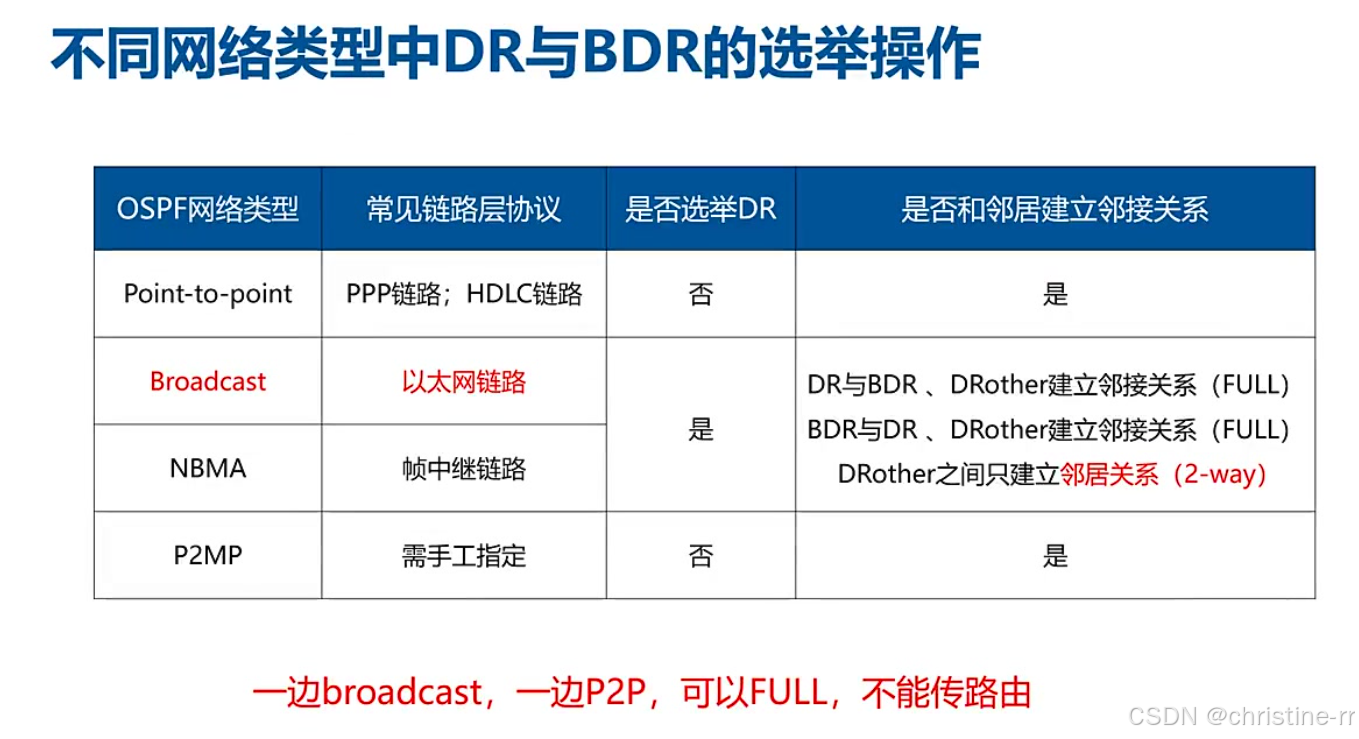 不同网络类型中DR与BDR的选举操作

| OSPF网络类型 | 常见链路层协议 | 是否选举DR | 是否和邻居建立邻接关系 |
|---|---|---|---|
| Point-to-point | PPP链路；HDLC链路 | 否 | 是 |
| Broadcast | 以太网链路 | 是 | DR与BDR 、DRother建立邻接关系（FULL） BDR与DR 、DRother建立邻接关系（FULL） DRother之间只建立邻居关系（2-way） |
| NBMA | 帧中继链路 | 是 | DR与BDR 、DRother建立邻接关系（FULL） BDR与DR 、DRother建立邻接关系（FULL） DRother之间只建立邻居关系（2-way） |
| P2MP | 需手工指定 | 否 | 是 |

一边broadcast，一边P2P，可以FULL，不能传路由

CSDN @christine-rr